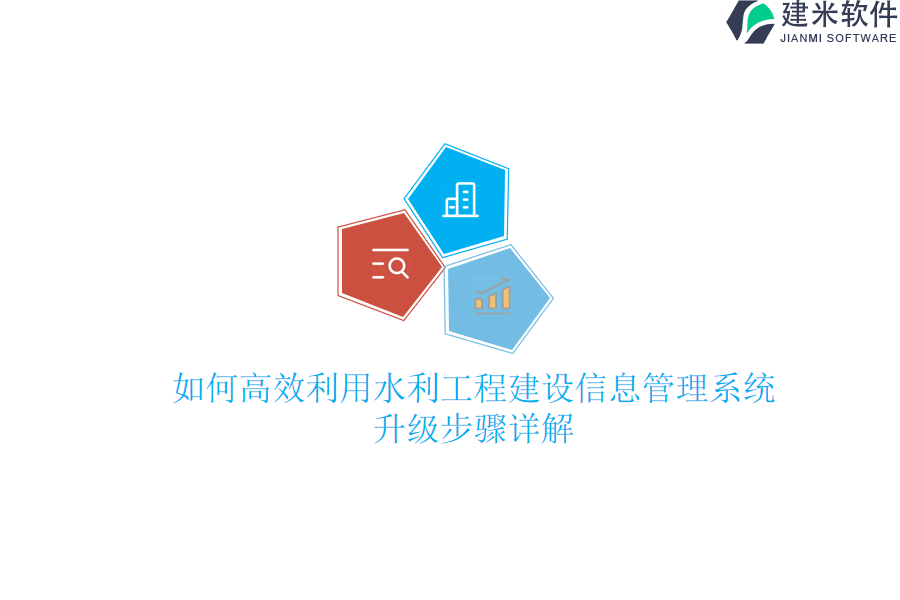 建米软件
JIANMI SOFTWARE

如何高效利用水利工程建设信息管理系统升级步骤详解